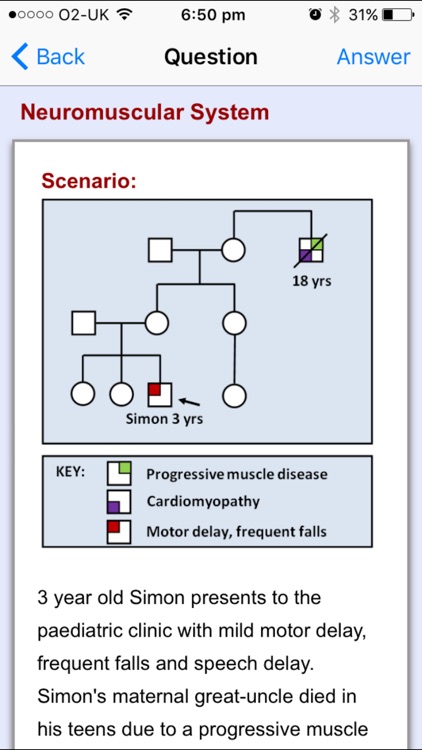 ●○○○○ O2-UK 6:50 pm 31%

Back Question Answer

Neuromuscular System

Scenario:

18 yrs

Simon 3 yrs

KEY: Progressive muscle disease
Cardiomyopathy
Motor delay, frequent falls

3 year old Simon presents to the paediatric clinic with mild motor delay, frequent falls and speech delay. Simon's maternal great-uncle died in his teens due to a progressive muscle